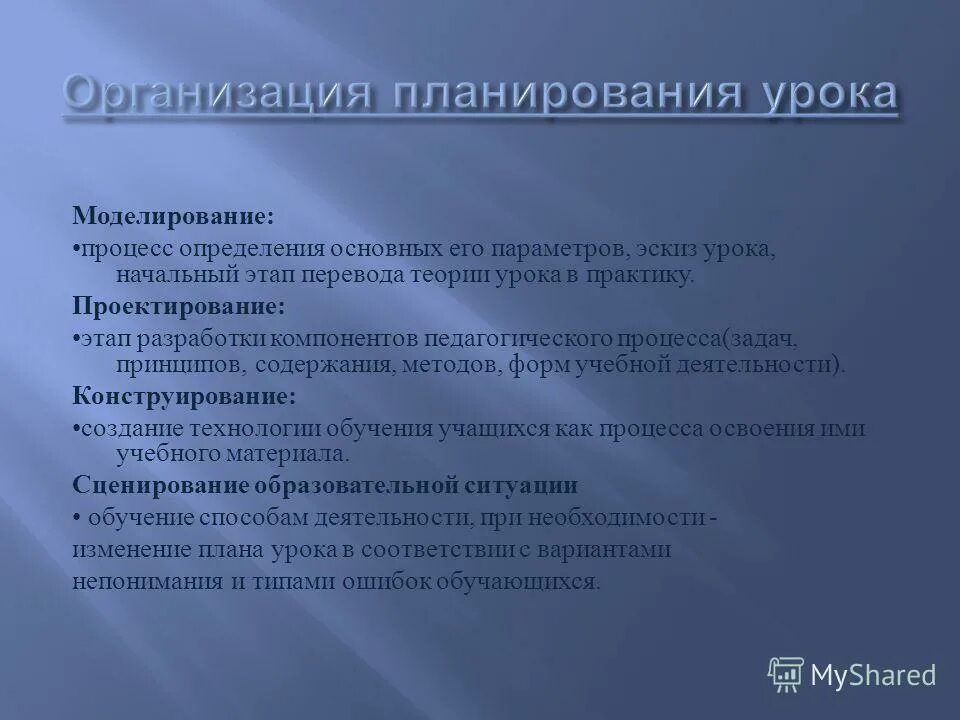 Организация планирования урока

Моделирование:

•процесс определения основных его параметров, эскиз урока, начальный этап перевода теории урока в практику.

Проектирование:

•этап разработки компонентов педагогического процесса(задач, принципов, содержания, методов, форм учебной деятельности).

Конструирование:

•создание технологии обучения учащихся как процесса освоения ими учебного материала.

Сценирование образовательной ситуации

• обучение способам деятельности, при необходимости - изменение плана урока в соответствии с вариантами непонимания и типами ошибок обучающихся.

MyShared